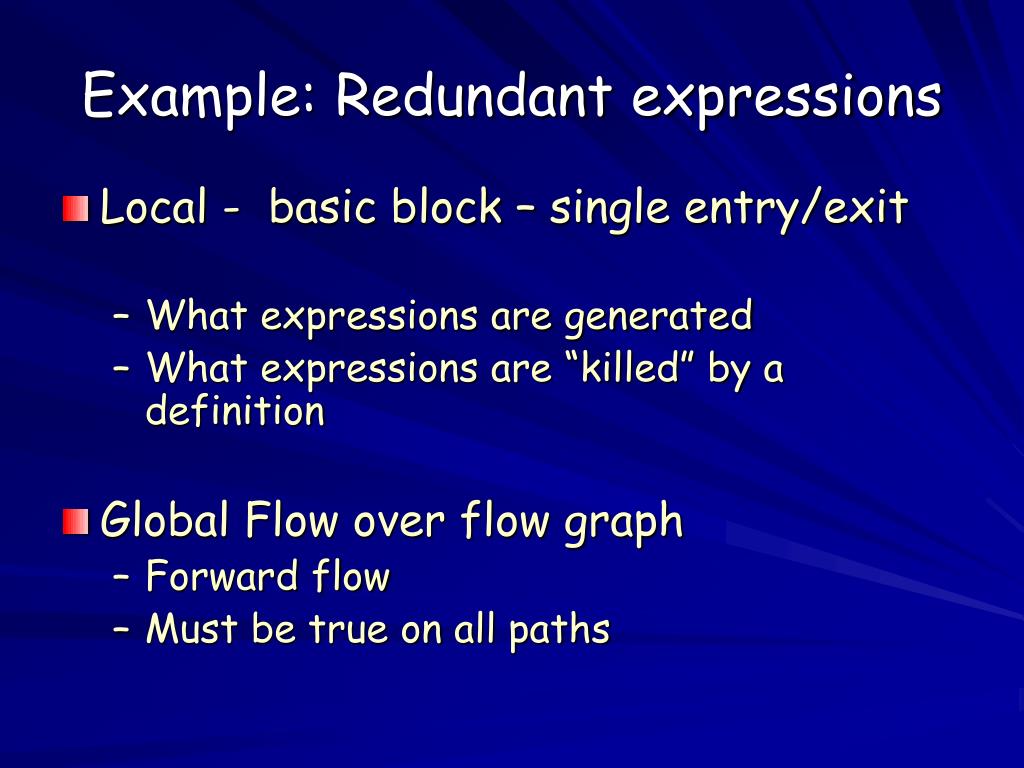 Example: Redundant expressions

Local - basic block – single entry/exit

– What expressions are generated
– What expressions are “killed” by a definition

Global Flow over flow graph
– Forward flow
– Must be true on all paths